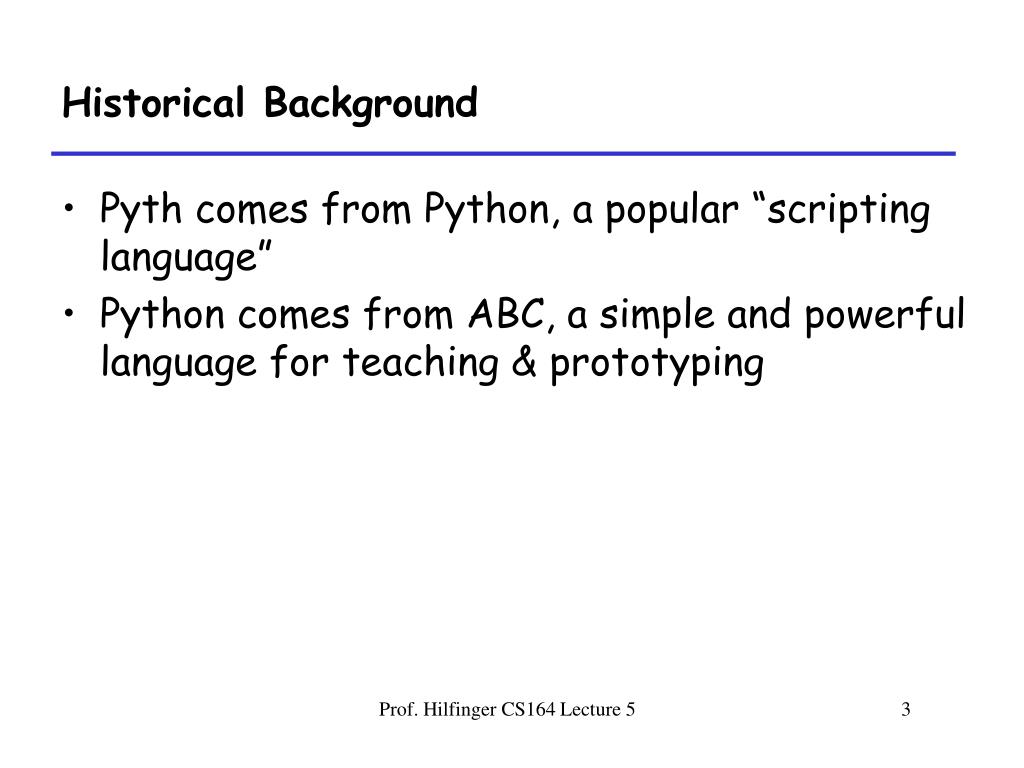 Historical Background

• Pyth comes from Python, a popular “scripting language”

• Python comes from ABC, a simple and powerful language for teaching & prototyping

Prof. Hilfinger CS164 Lecture 5

3